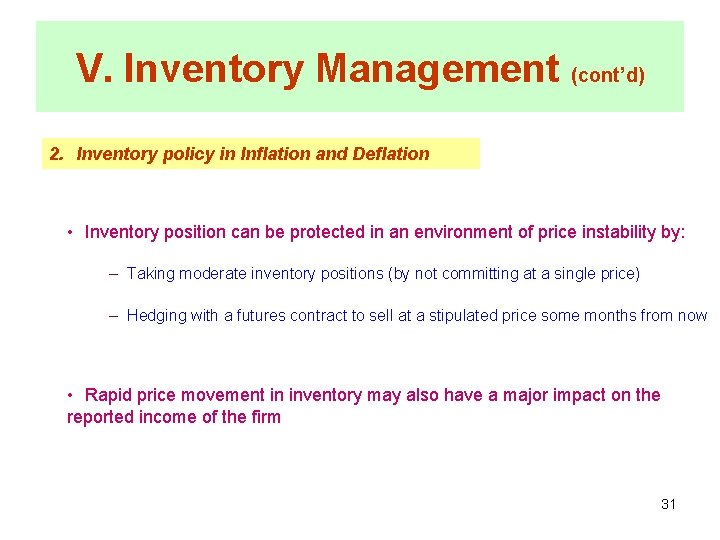 V. Inventory Management (cont'd)

2. Inventory policy in Inflation and Deflation

• Inventory position can be protected in an environment of price instability by:

– Taking moderate inventory positions (by not committing at a single price)

– Hedging with a futures contract to sell at a stipulated price some months from now

• Rapid price movement in inventory may also have a major impact on the reported income of the firm

31